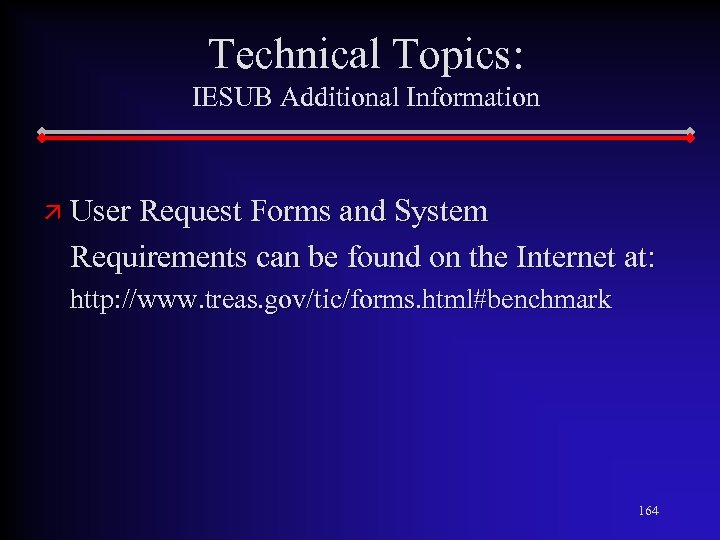 Technical Topics:
IESUB Additional Information

User Request Forms and System Requirements can be found on the Internet at: http://www.treas.gov/tic/forms.html#benchmark

164